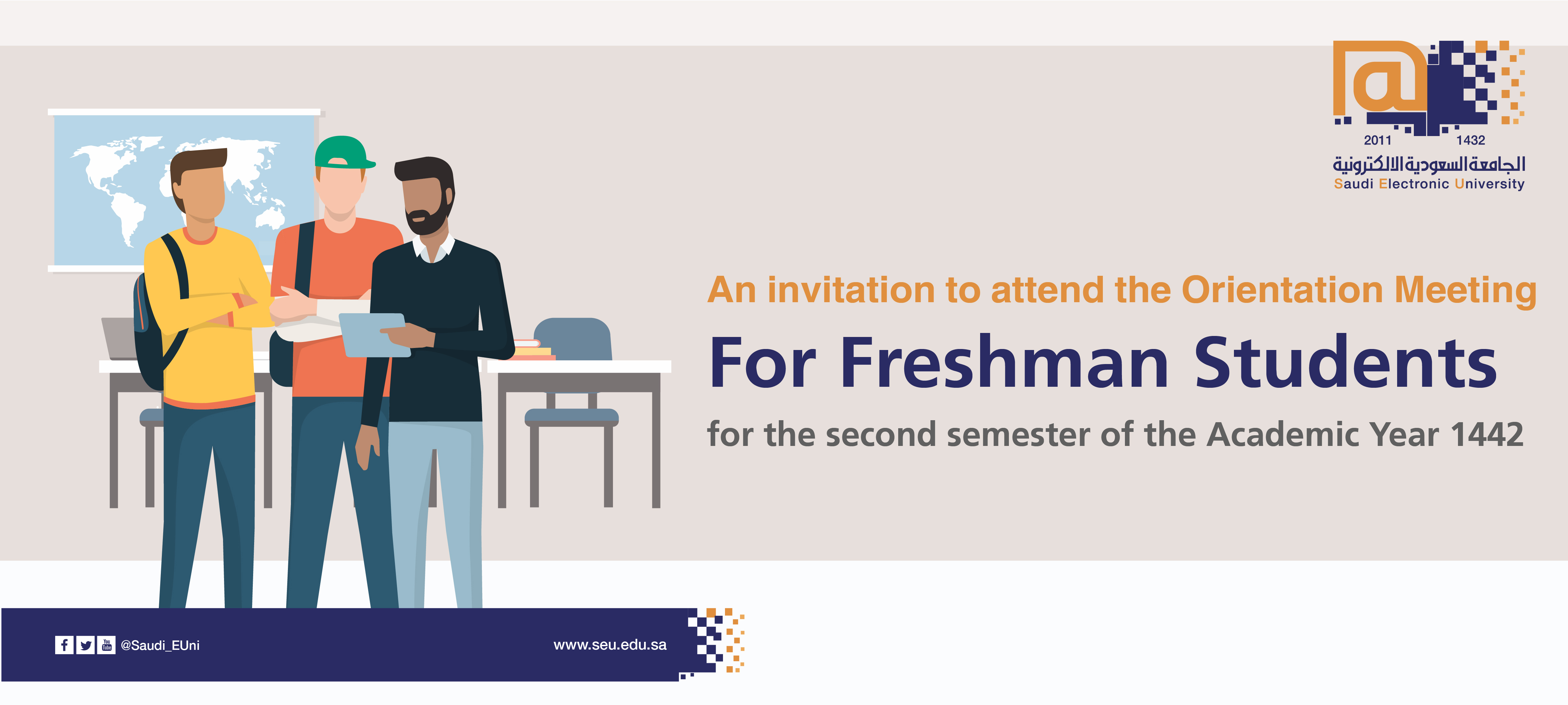 2011 1432
الجامعة السعودية الالكترونية
Saudi Electronic University

An invitation to attend the Orientation Meeting

For Freshman Students

for the second semester of the Academic Year 1442

@Saudi_EUni

www.seu.edu.sa